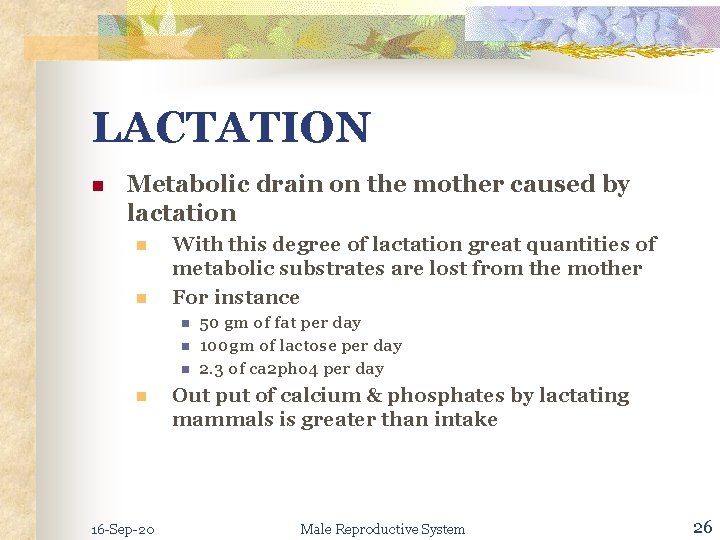 LACTATION

Metabolic drain on the mother caused by lactation

With this degree of lactation great quantities of metabolic substrates are lost from the mother

For instance

50 gm of fat per day

100gm of lactose per day

2.3 of ca2pho4 per day

Out put of calcium & phosphates by lactating mammals is greater than intake

16-Sep-20

Male Reproductive System

26